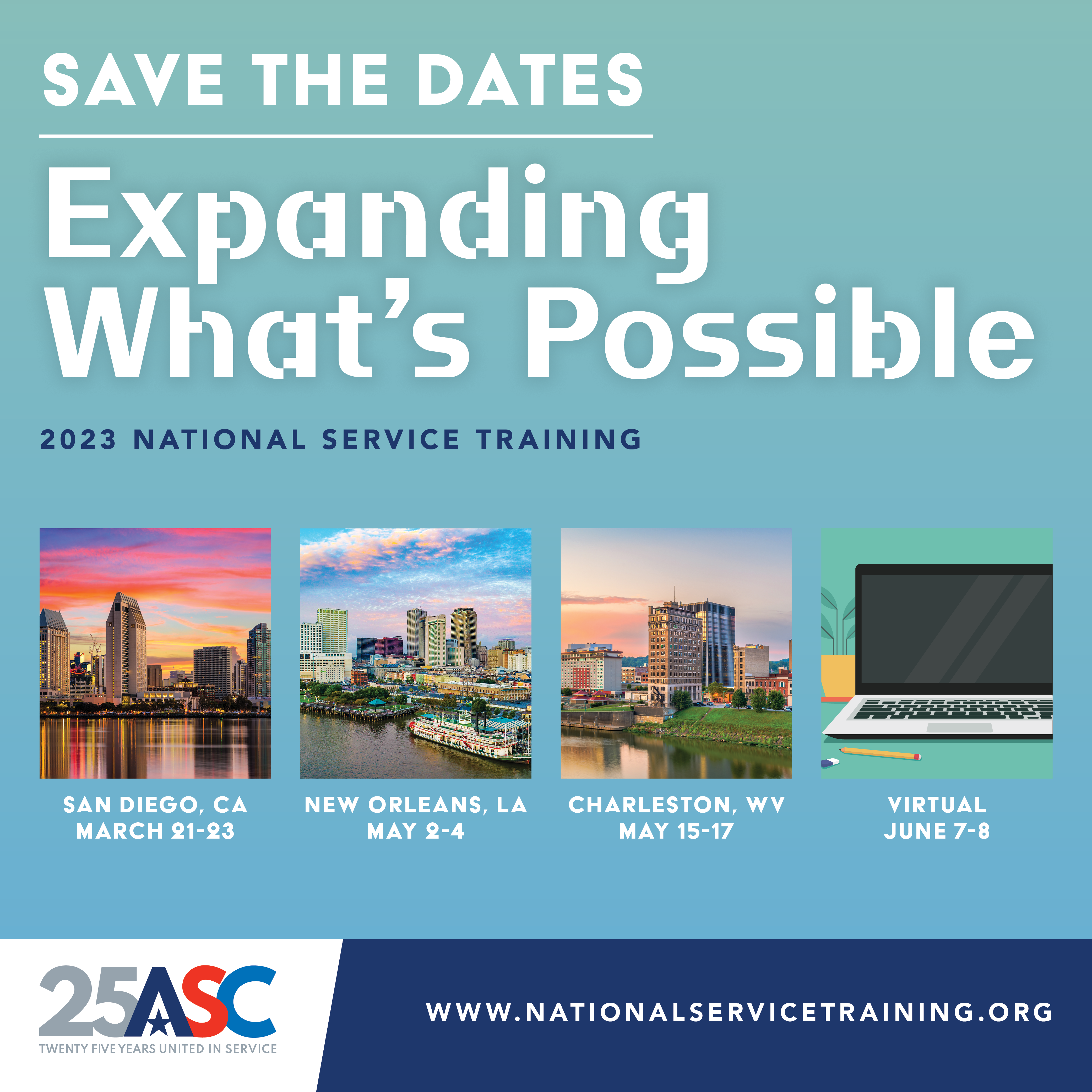 SAVE THE DATES

Expanding What's Possible

2023 NATIONAL SERVICE TRAINING

SAN DIEGO, CA
MARCH 21-23

NEW ORLEANS, LA
MAY 2-4

CHARLESTON, WV
MAY 15-17

VIRTUAL
JUNE 7-8

25ASC
TWENTY FIVE YEARS UNITED IN SERVICE

WWW.NATIONALSERVICETRAINING.ORG